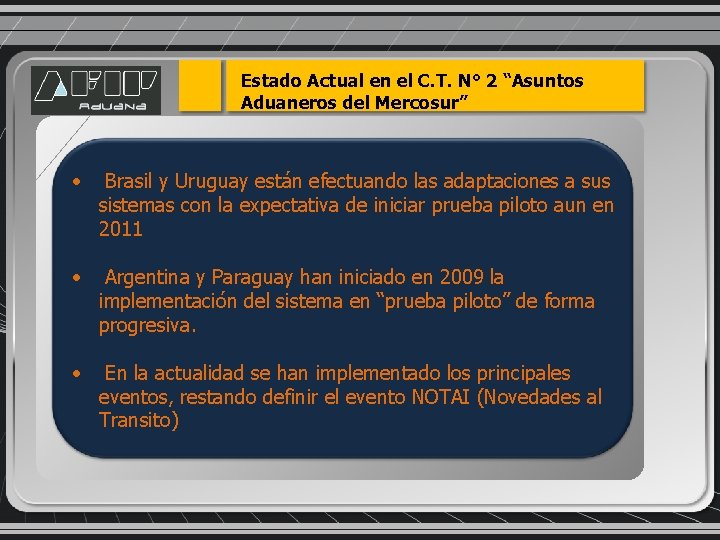 AFIP
Aduana

Estado Actual en el C.T. N° 2 “Asuntos Aduaneros del Mercosur”

• Brasil y Uruguay están efectuando las adaptaciones a sus sistemas con la expectativa de iniciar prueba piloto aun en 2011

• Argentina y Paraguay han iniciado en 2009 la implementación del sistema en “prueba piloto” de forma progresiva.

• En la actualidad se han implementado los principales eventos, restando definir el evento NOTAI (Novedades al Transito)